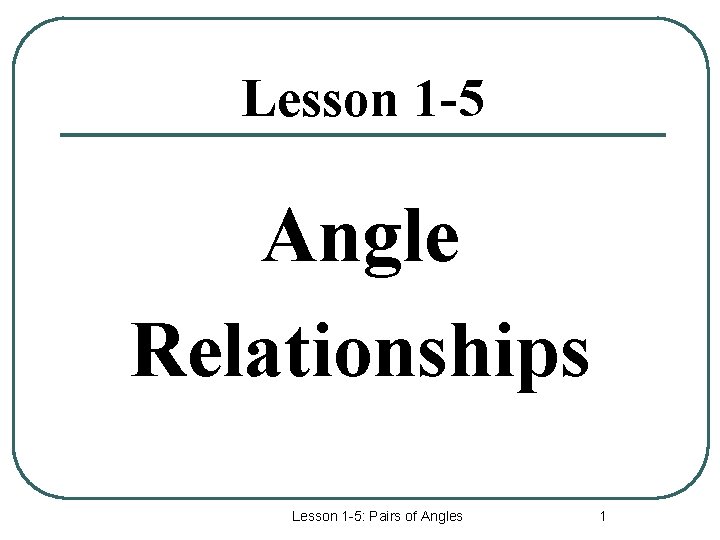 Lesson 1-5

Angle Relationships

Lesson 1-5: Pairs of Angles

1